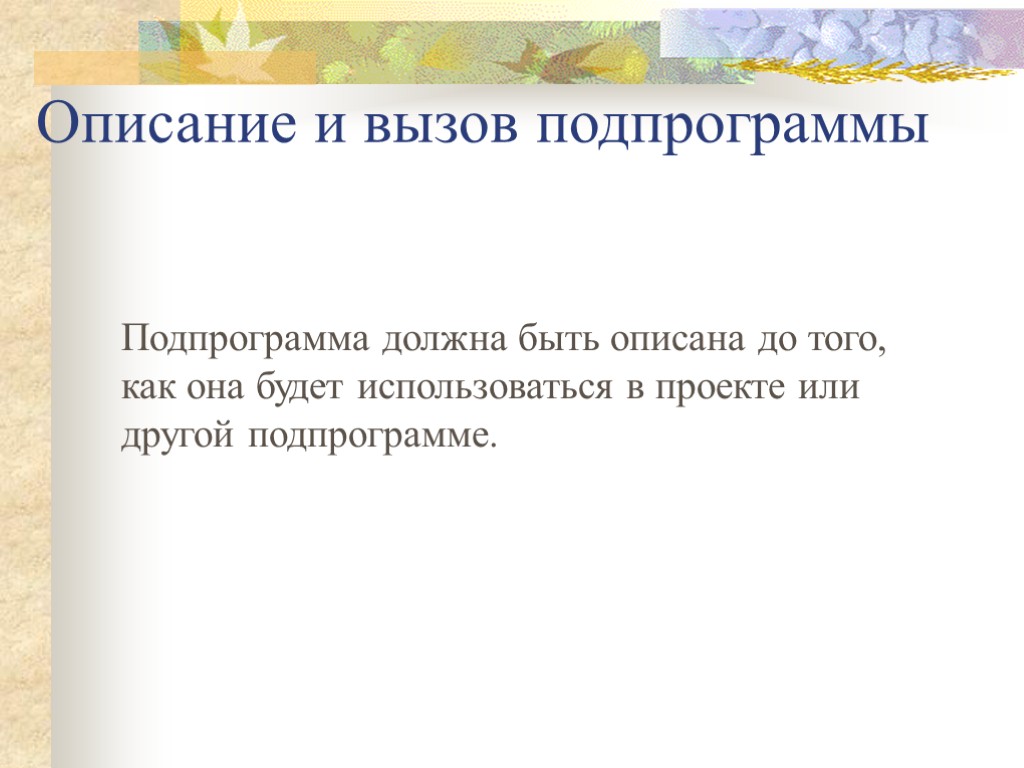 Описание и вызов подпрограммы

Подпрограмма должна быть описана до того, как она будет использоваться в проекте или другой подпрограмме.